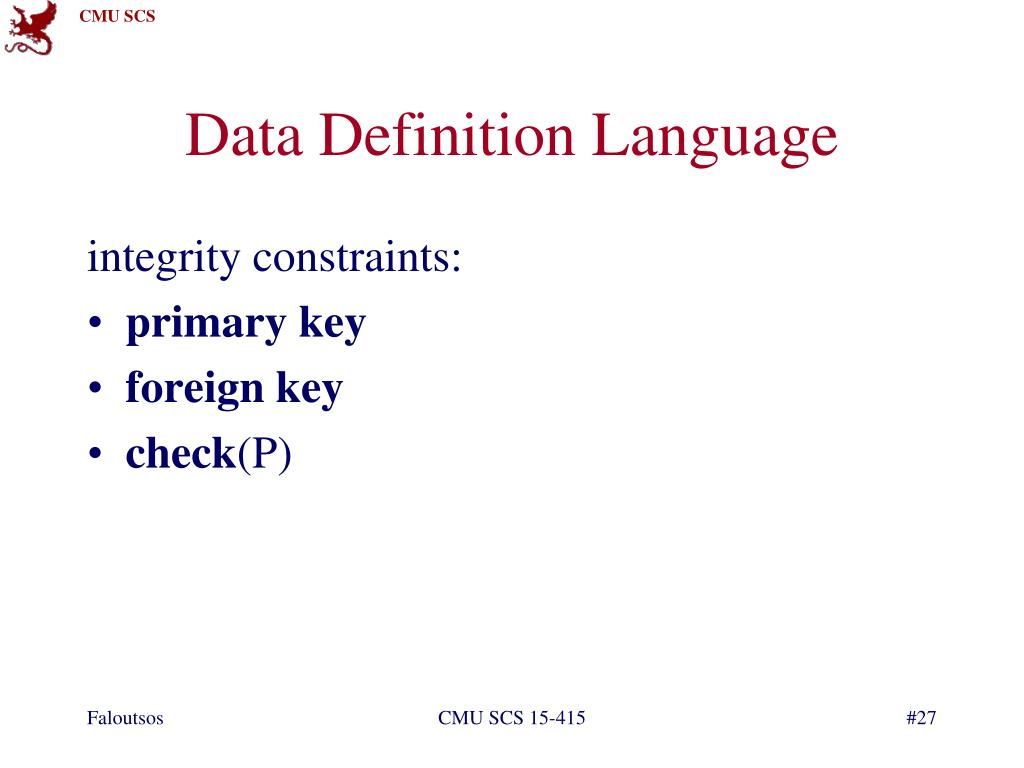 CMU SCS

Data Definition Language

integrity constraints:

• primary key
• foreign key
• check(P)

Faloutsos

CMU SCS 15-415

#27